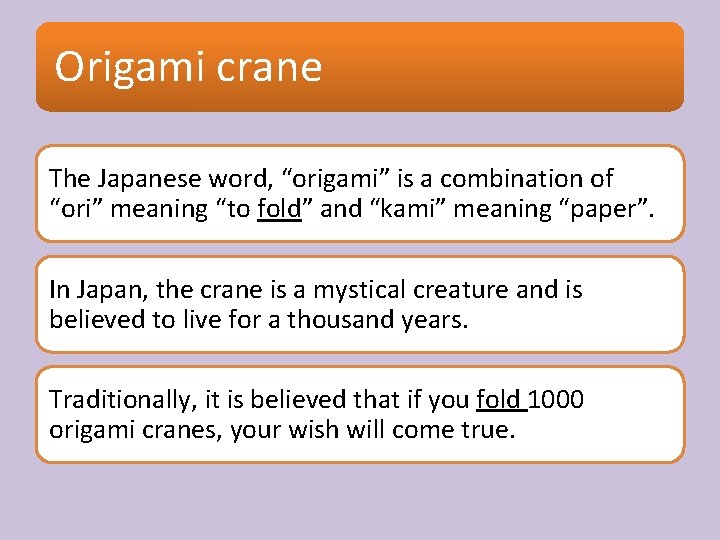 Origami crane

The Japanese word, “origami” is a combination of “ori” meaning “to fold” and “kami” meaning “paper”.

In Japan, the crane is a mystical creature and is believed to live for a thousand years.

Traditionally, it is believed that if you fold 1000 origami cranes, your wish will come true.